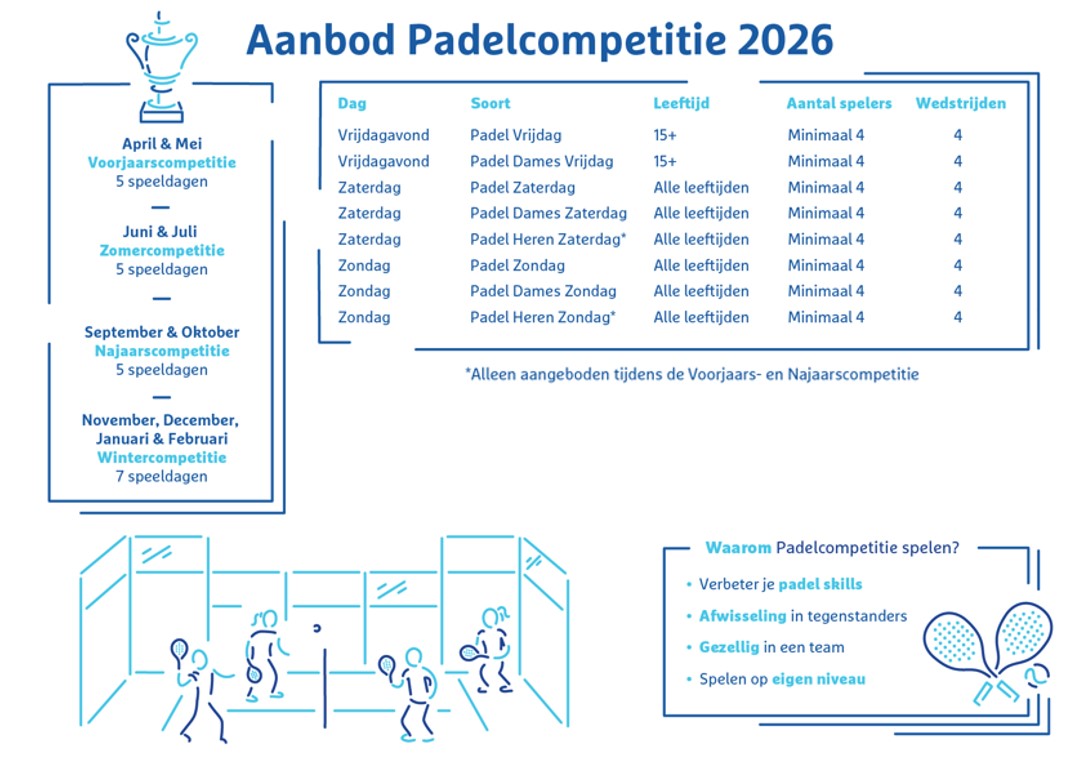 Aanbod Padelcompetitie 2026

April & Mei
Voorjaarscompetitie
5 speeldagen

Juni & Juli
Zomercompetitie
5 speeldagen

September & Oktober
Najaarscompetitie
5 speeldagen

November, December, Januari & Februari
Wintercompetitie
7 speeldagen

| Dag | Soort | Leeftijd | Aantal spelers | Wedstrijden |
|---|---|---|---|---|
| Vrijdagavond | Padel Vrijdag | 15+ | Minimaal 4 | 4 |
| Vrijdagavond | Padel Dames Vrijdag | 15+ | Minimaal 4 | 4 |
| Zaterdag | Padel Zaterdag | Alle leeftijden | Minimaal 4 | 4 |
| Zaterdag | Padel Dames Zaterdag | Alle leeftijden | Minimaal 4 | 4 |
| Zaterdag | Padel Heren Zaterdag* | Alle leeftijden | Minimaal 4 | 4 |
| Zondag | Padel Zondag | Alle leeftijden | Minimaal 4 | 4 |
| Zondag | Padel Dames Zondag | Alle leeftijden | Minimaal 4 | 4 |
| Zondag | Padel Heren Zondag* | Alle leeftijden | Minimaal 4 | 4 |

*Alleen aangeboden tijdens de Voorjaars- en Najaarscompetitie

Waarom Padelcompetitie spelen?
• Verbeter je padel skills
• Afwisseling in tegenstanders
• Gezellig in een team
• Spelen op eigen niveau